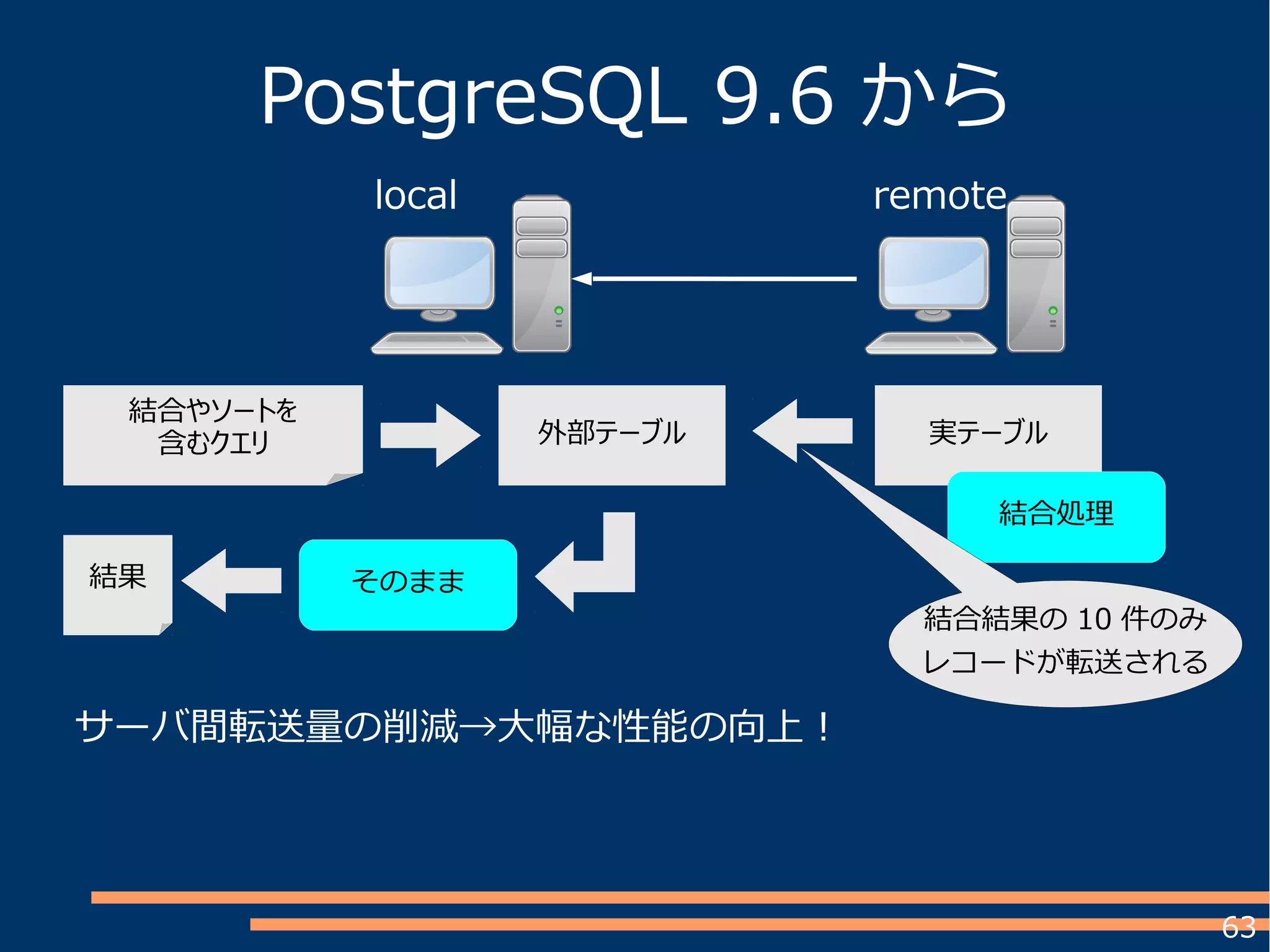 PostgreSQL 9.6 から

local

remote

結合やソートを含むクエリ

外部テーブル

実テーブル

結合処理

結果

そのまま

結合結果の 10 件のみレコードが転送される

サーバ間転送量の削減→大幅な性能の向上！

63